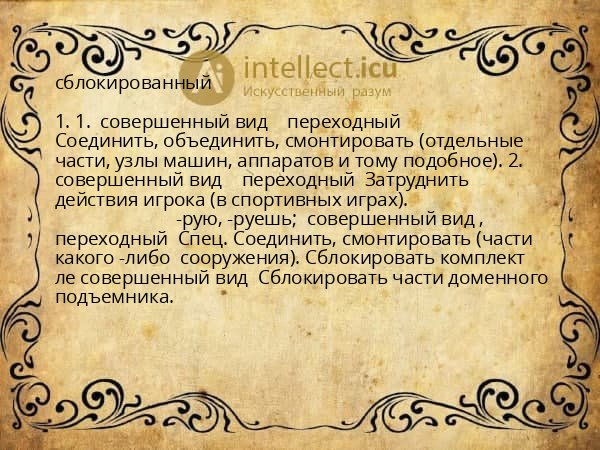 intellect.icu
Искусственный разум

сблокированный

1. 1. совершенный вид переходный Соединить, объединить, смонтировать (отдельные части, узлы машин, аппаратов и тому подобное). 2. совершенный вид переходный Затруднить действия игрока (в спортивных играх).
-рую, -руешь; совершенный вид , переходный Спец. Соединить, смонтировать (части какого -либо сооружения). Сблокировать комплект ле совершенный вид Сблокировать части доменного подъемника.